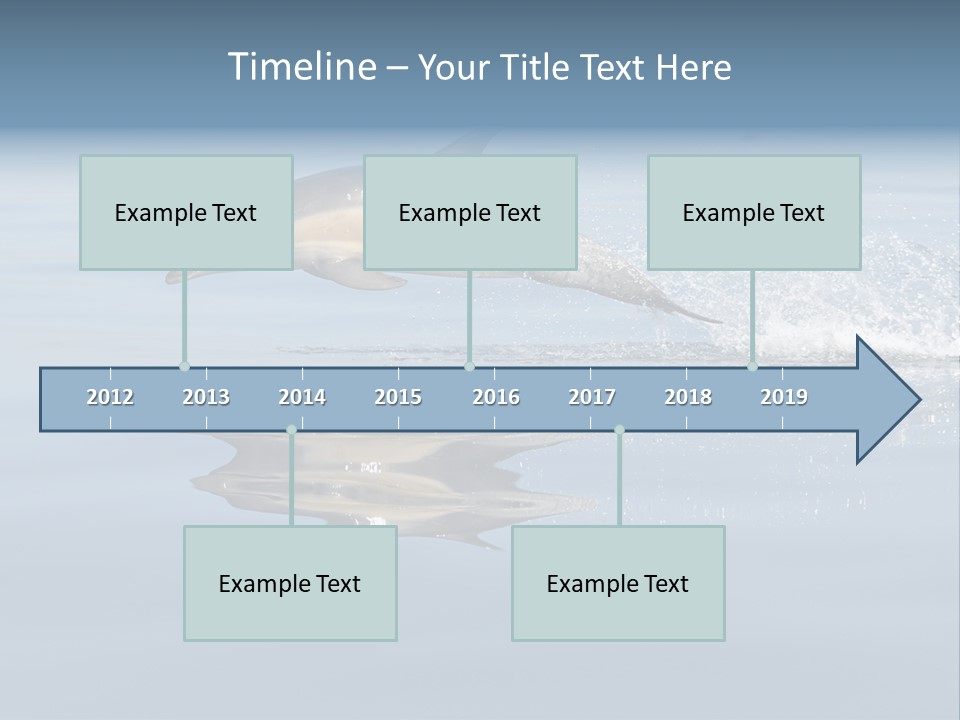 Timeline – Your Title Text Here

Example Text

Example Text

Example Text

2012 2013 2014 2015 2016 2017 2018 2019

Example Text

Example Text